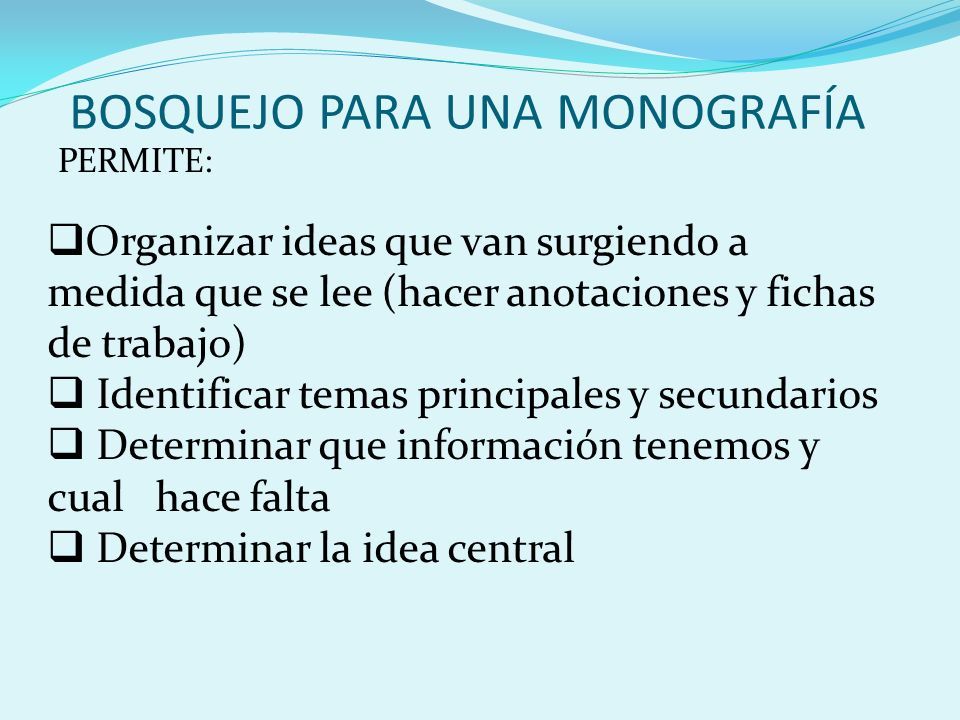 BOSQUEJO PARA UNA MONOGRAFÍA
PERMITE:

❑Organizar ideas que van surgiendo a medida que se lee (hacer anotaciones y fichas de trabajo)
❑ Identificar temas principales y secundarios
❑ Determinar que información tenemos y cual hace falta
❑ Determinar la idea central